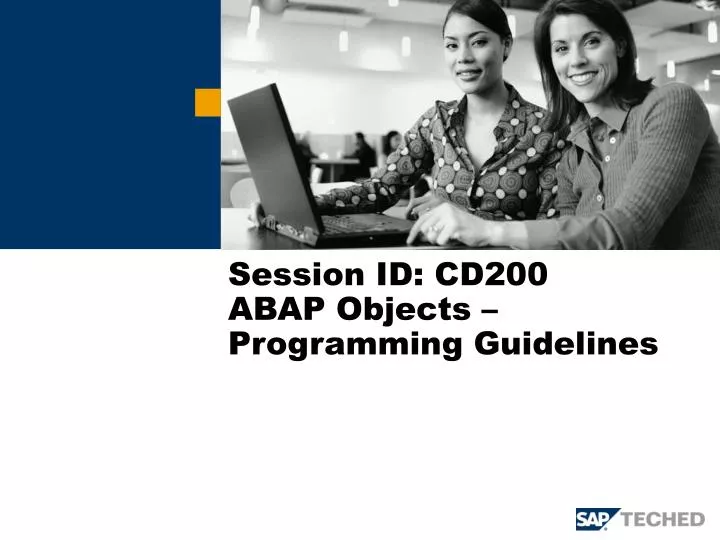 Session ID: CD200
ABAP Objects – Programming Guidelines

SAP TECHED